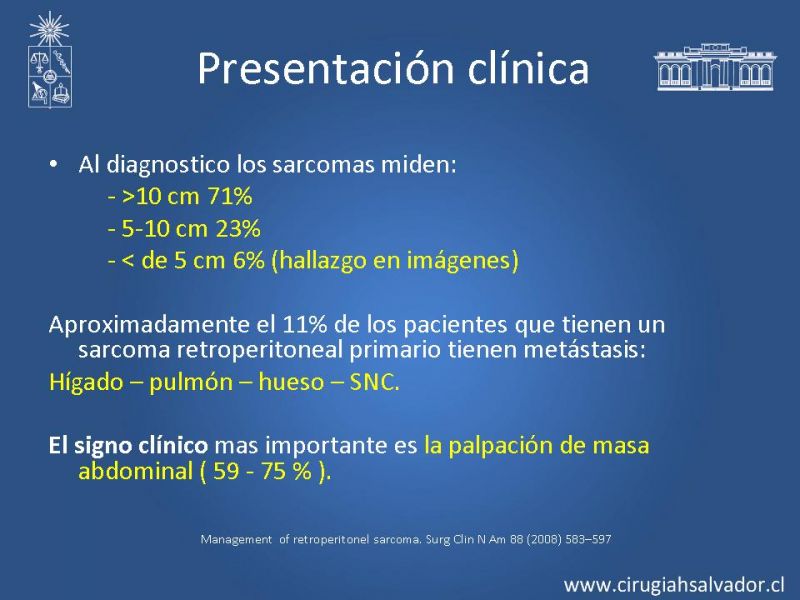 Presentación clínica

• Al diagnostico los sarcomas miden:
- >10 cm 71%
- 5-10 cm 23%
- < de 5 cm 6% (hallazgo en imágenes)

Aproximadamente el 11% de los pacientes que tienen un sarcoma retroperitoneal primario tienen metástasis:
Hígado – pulmón – hueso – SNC.

El signo clínico mas importante es la palpación de masa abdominal ( 59 - 75 % ).

Management of retroperitonel sarcoma. Surg Clin N Am 88 (2008) 583–597

www.cirugiahsalvador.cl